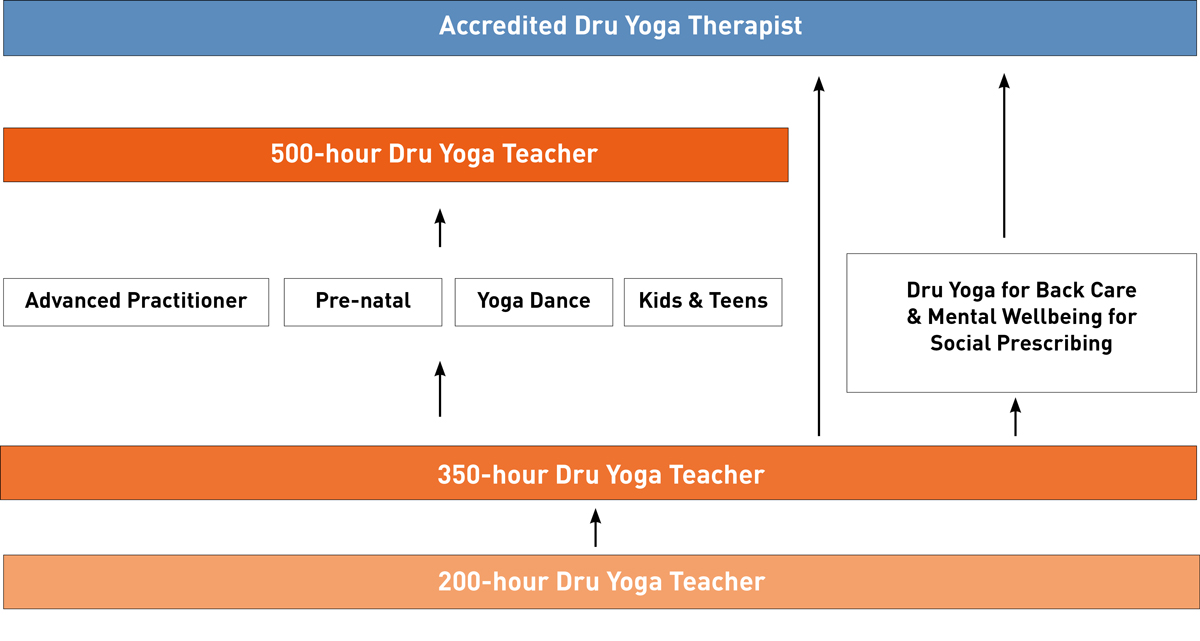 Accredited Dru Yoga Therapist

500-hour Dru Yoga Teacher

Advanced Practitioner

Pre-natal

Yoga Dance

Kids & Teens

Dru Yoga for Back Care & Mental Wellbeing for Social Prescribing

350-hour Dru Yoga Teacher

200-hour Dru Yoga Teacher